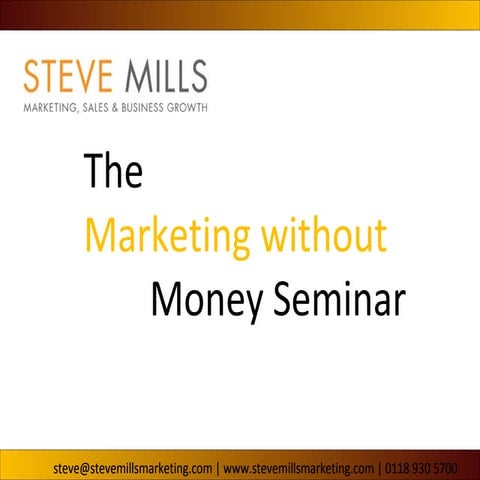 STEVE MILLS
MARKETING, SALES & BUSINESS GROWTH

The
Marketing without
Money Seminar

steve@stevemillsmarketing.com | www.stevemillsmarketing.com | 0118 930 5700